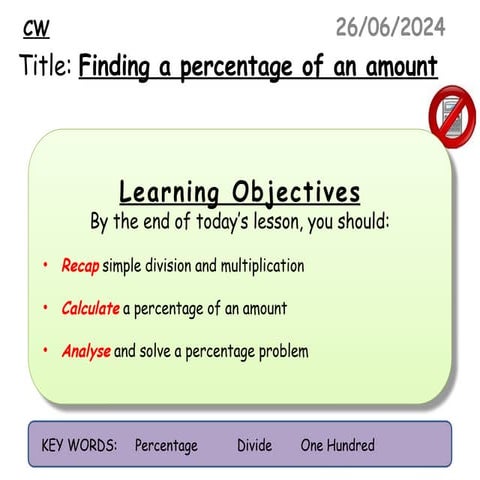 CW

26/06/2024

Title: Finding a percentage of an amount

Learning Objectives

By the end of today's lesson, you should:

• Recap simple division and multiplication

• Calculate a percentage of an amount

• Analyse and solve a percentage problem

KEY WORDS: Percentage Divide One Hundred